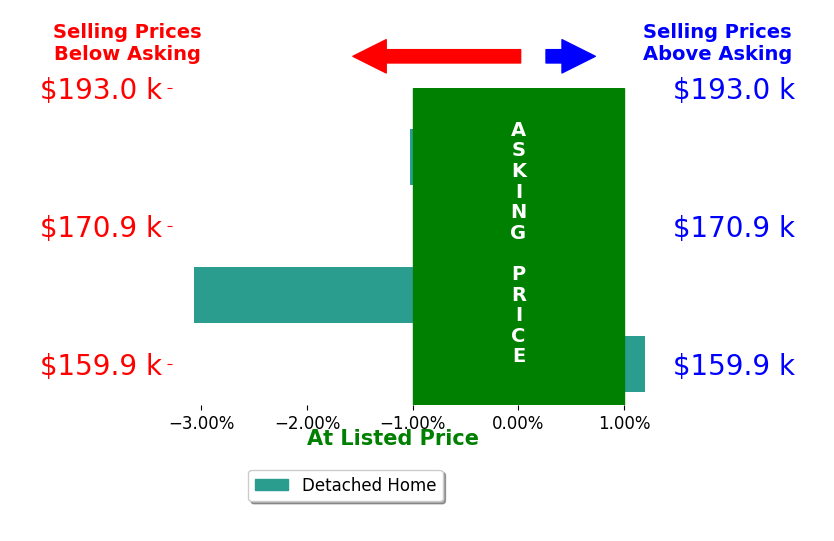 Selling Prices
Below Asking

Selling Prices
Above Asking

\$193.0 k
\$170.9 k
\$159.9 k

ASKING PRICE

\$193.0 k
\$170.9 k
\$159.9 k

−3.00% −2.00% −1.00% 0.00% 1.00%

At Listed Price

Detached Home